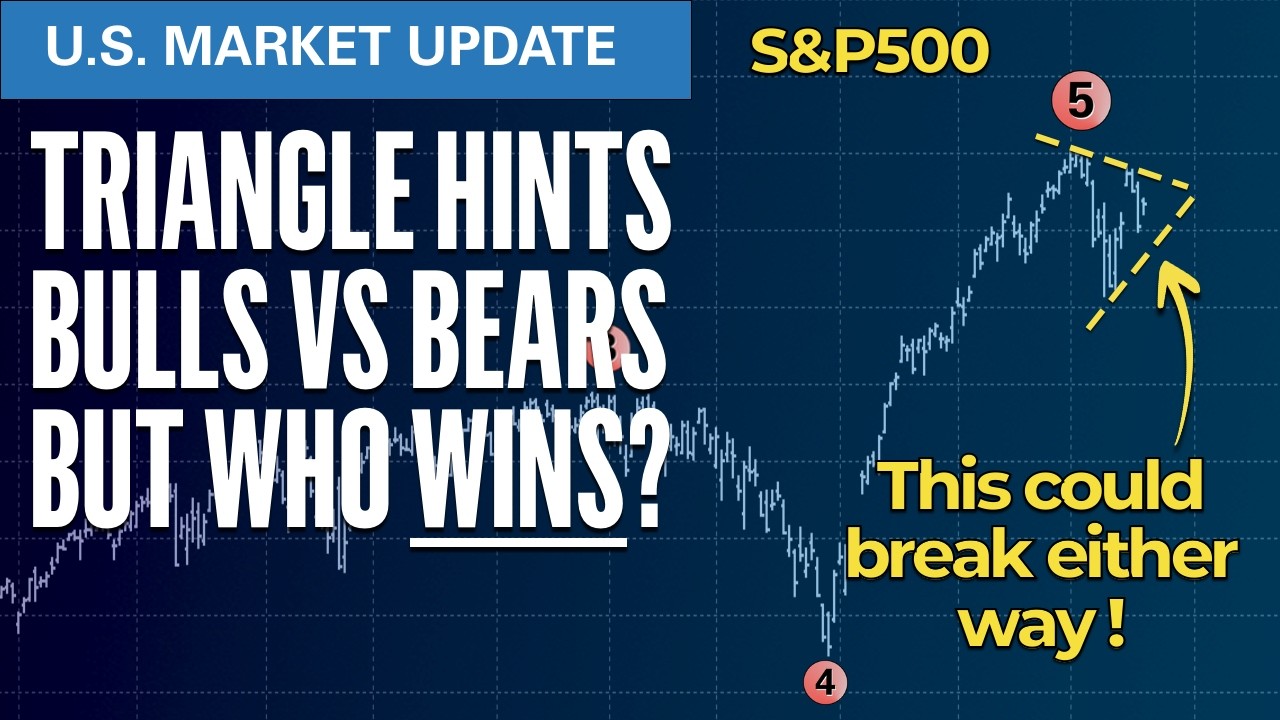 U.S. MARKET UPDATE

S&P500

TRIANGLE HINTS BULLS VS BEARS BUT WHO WINS?

5

3

4

This could break either way !